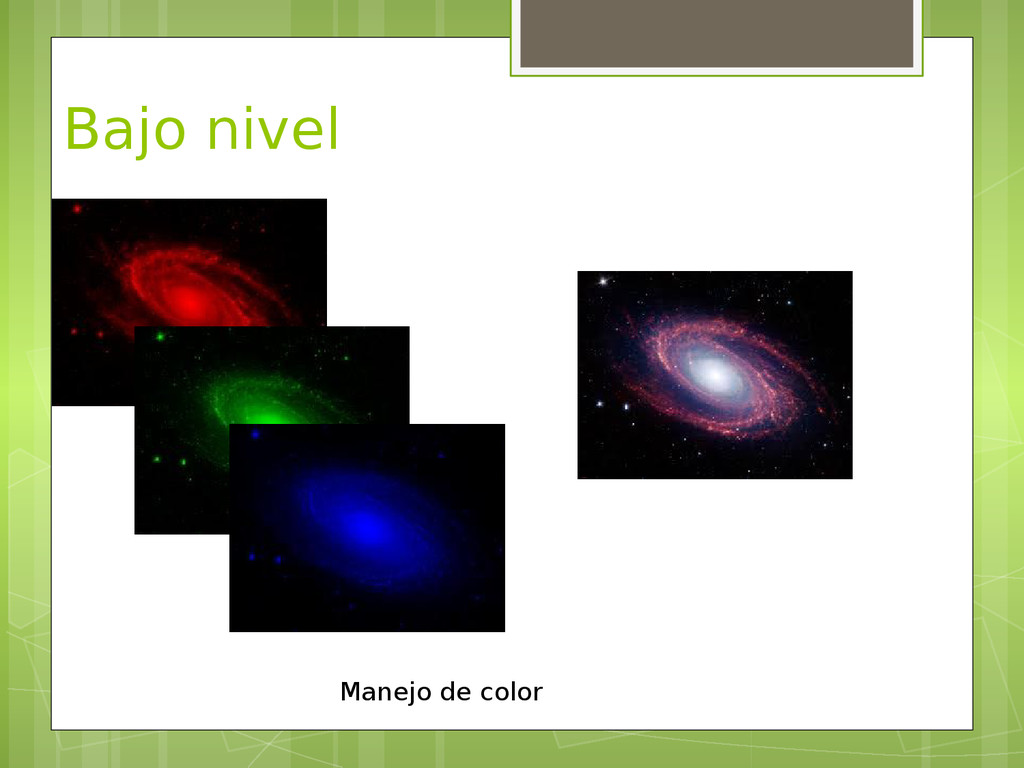 Bajo nivel

Manejo de color